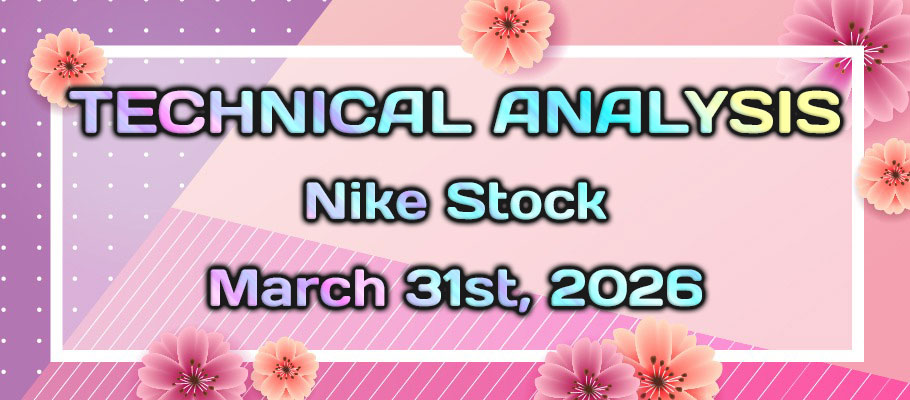 TECHNICAL ANALYSIS
Nike Stock
March 31st, 2026